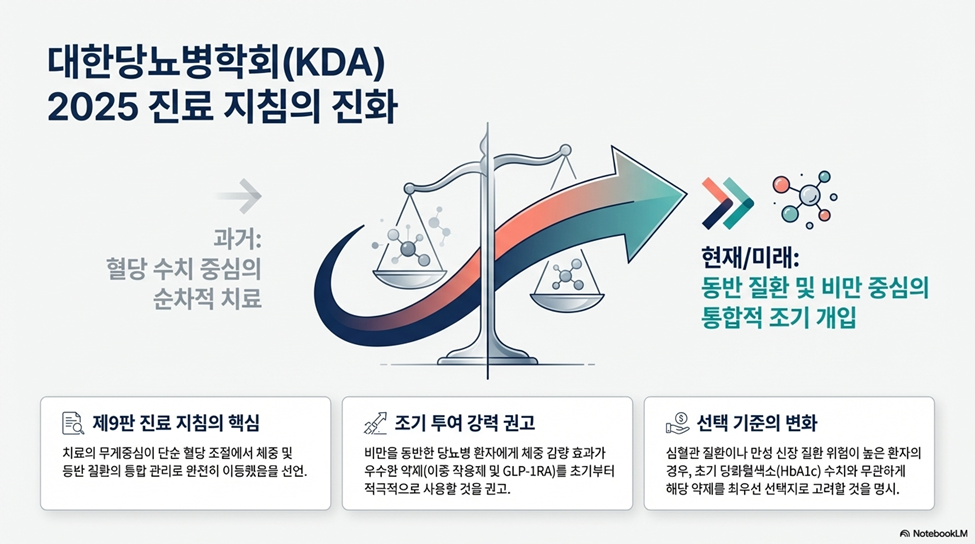 대한당뇨병학회(KDA)
2025 진료 지침의 진화

과거:
혈당 수치 중심의
순차적 치료

현재/미래:
동반 질환 및 비만 중심의
통합적 조기 개입

제9판 진료 지침의 핵심

치료의 무게중심이 단순 혈당 조절에서 체중 및 동반 질환의 통합 관리로 완전히 이동했음을 선언.

조기 투여 강력 권고

비만을 동반한 당뇨병 환자에게 체중 감량 효과가 우수한 약제(이중 작용제 및 GLP-1RA)를 초기부터 적극적으로 사용할 것을 권고.

선택 기준의 변화

심혈관 질환이나 만성 신장 질환 위험이 높은 환자의 경우, 초기 당화혈색소(HbA1c) 수치와 무관하게 해당 약제를 최우선 선택지로 고려할 것을 명시.

NotebookLM